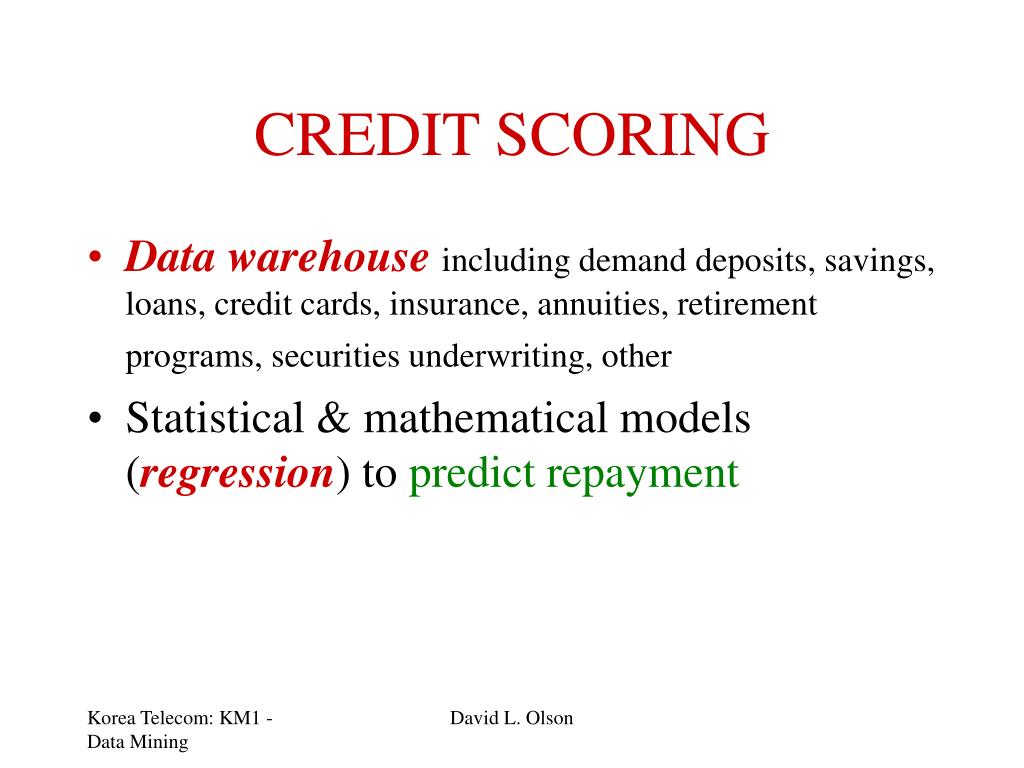 CREDIT SCORING

• Data warehouse including demand deposits, savings, loans, credit cards, insurance, annuities, retirement programs, securities underwriting, other

• Statistical & mathematical models (regression) to predict repayment

Korea Telecom: KM1 - Data Mining

David L. Olson